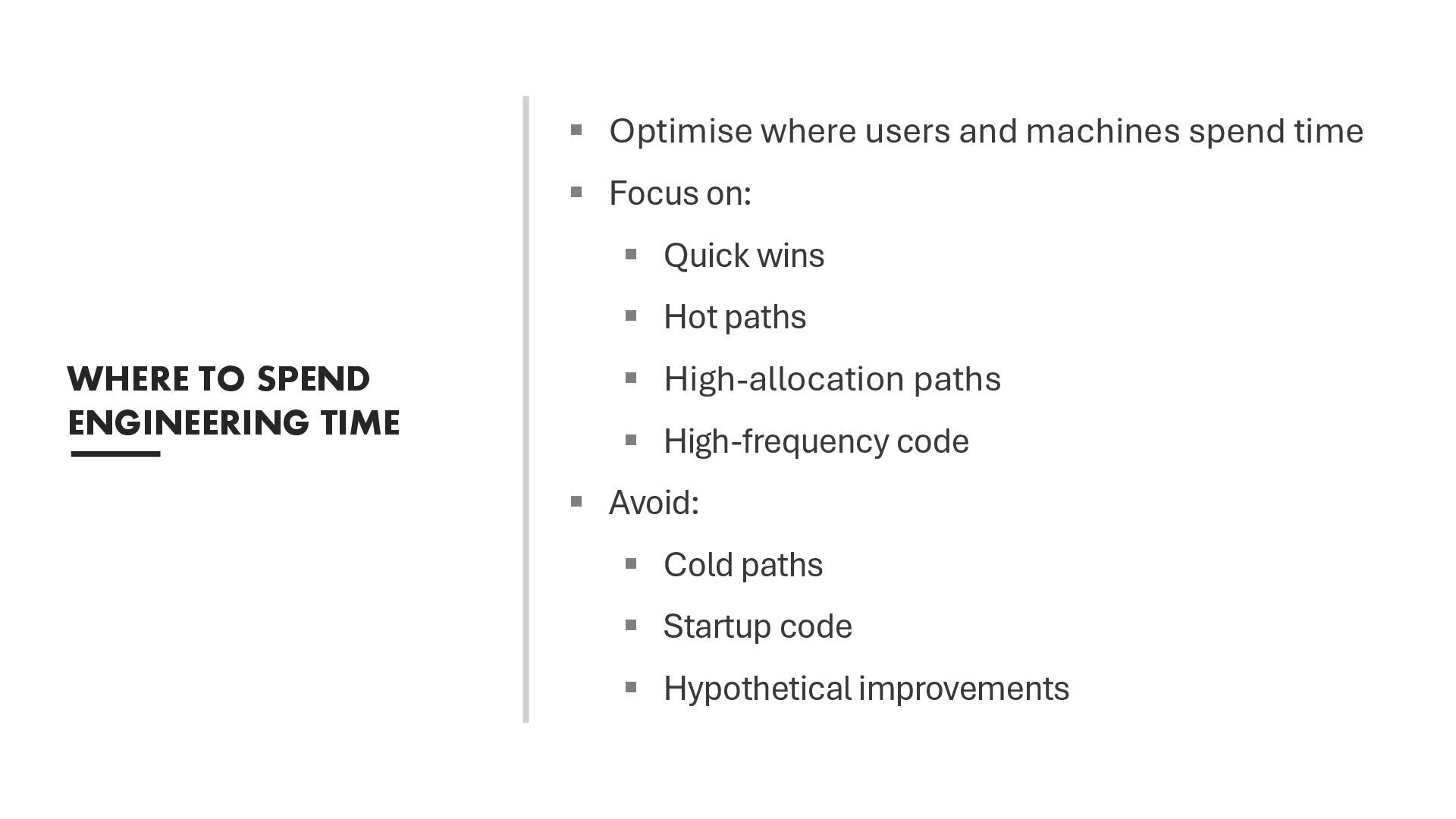 WHERE TO SPEND ENGINEERING TIME

- Optimise where users and machines spend time
- Focus on:
  - Quick wins
  - Hot paths
  - High-allocation paths
  - High-frequency code
- Avoid:
  - Cold paths
  - Startup code
  - Hypothetical improvements